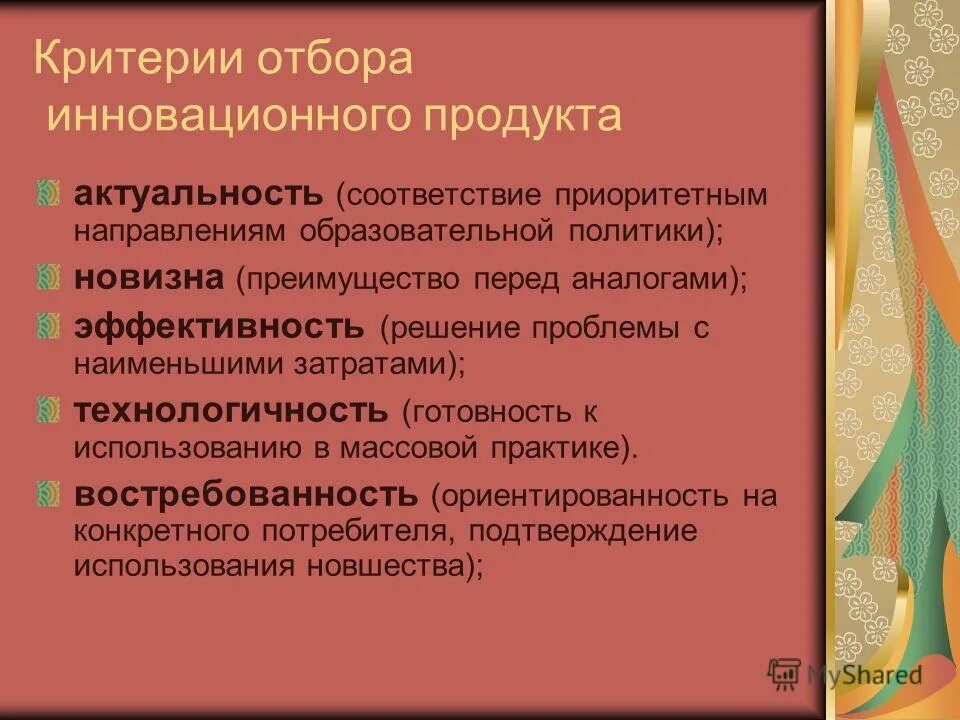 Критерии отбора инновационного продукта

актуальность (соответствие приоритетным направлениям образовательной политики);

новизна (преимущество перед аналогами);

эффективность (решение проблемы с наименьшими затратами);

технологичность (готовность к использованию в массовой практике).

востребованность (ориентированность на конкретного потребителя, подтверждение использования новшества);

MyShared